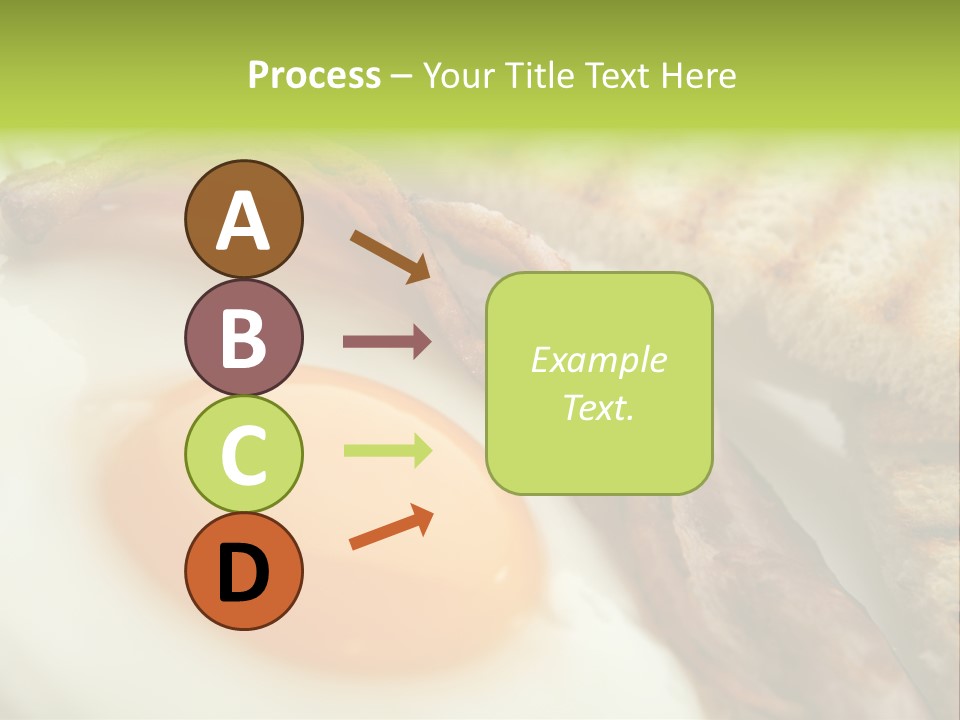 Process – Your Title Text Here

A

B

C

D

Example Text.